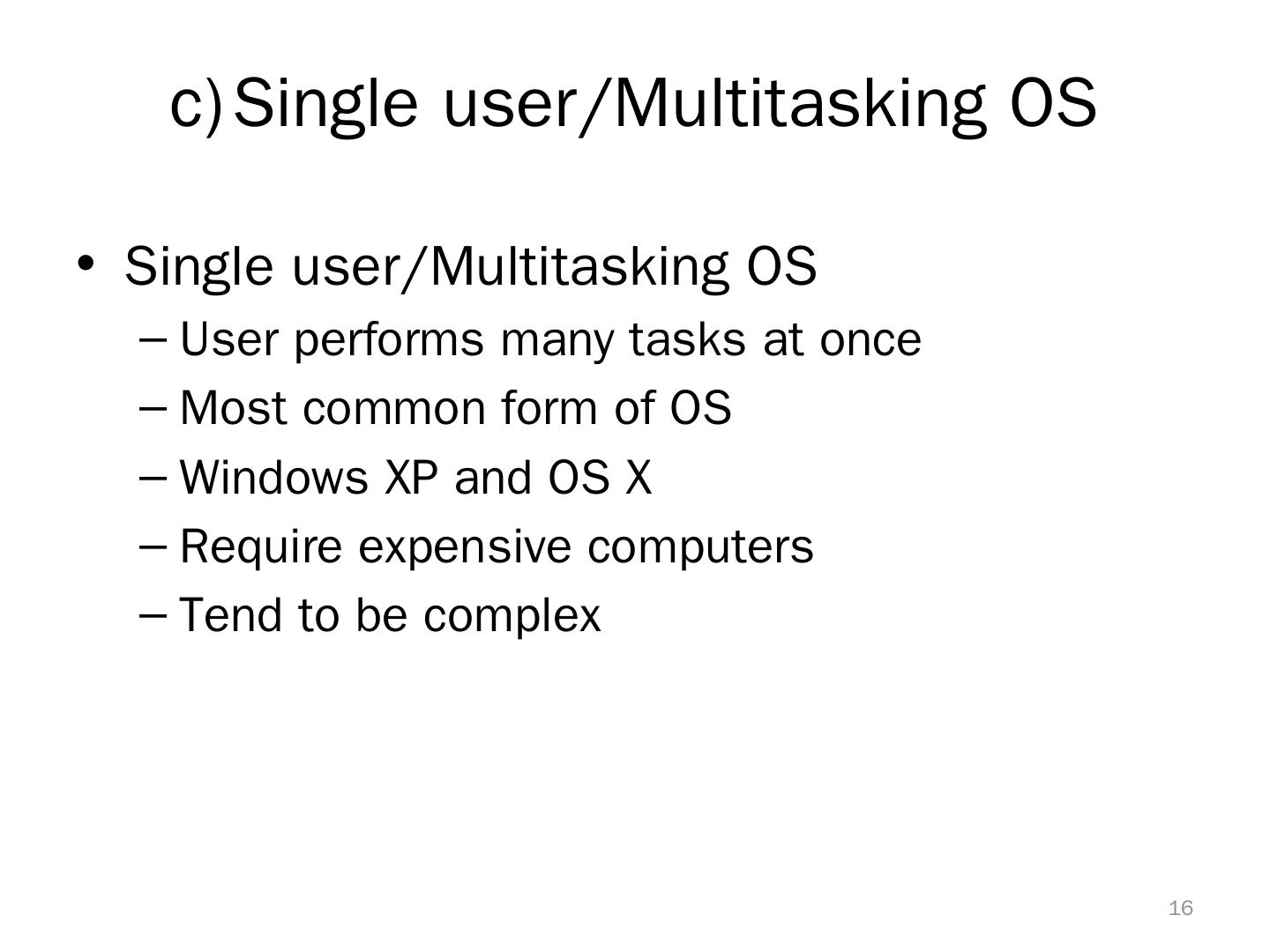 c) Single user/Multitasking OS

• Single user/Multitasking OS
– User performs many tasks at once
– Most common form of OS
– Windows XP and OS X
– Require expensive computers
– Tend to be complex

16